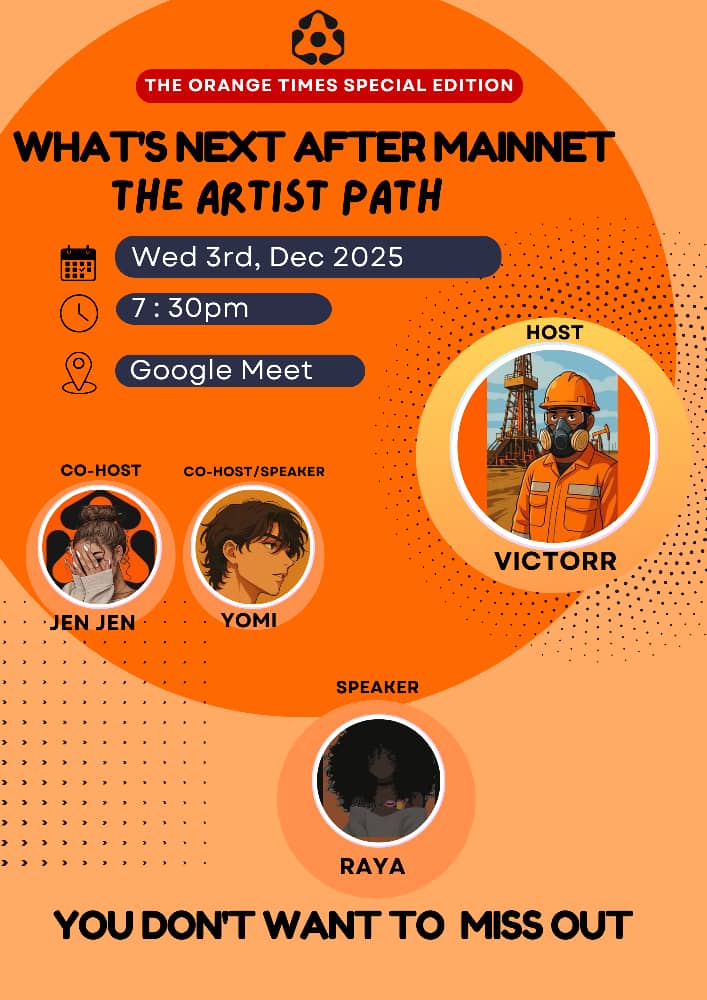 THE ORANGE TIMES SPECIAL EDITION

WHAT'S NEXT AFTER MAINNET
THE ARTIST PATH

Wed 3rd, Dec 2025

7 : 30pm

Google Meet

HOST
VICTORR

CO-HOST
JEN JEN

CO-HOST/SPEAKER
YOMI

SPEAKER
RAYA

YOU DON'T WANT TO MISS OUT